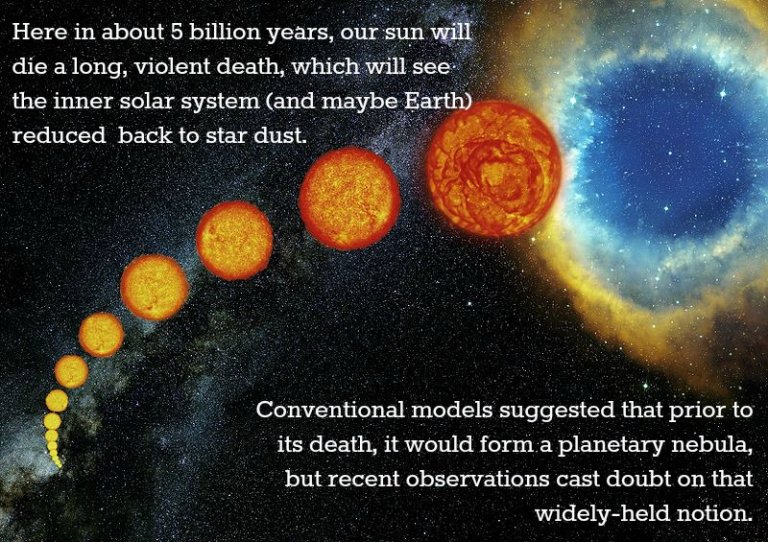 Here in about 5 billion years, our sun will die a long, violent death, which will see the inner solar system (and maybe Earth) reduced  back to star dust.

Conventional models suggested that prior to its death, it would form a planetary nebula, but recent observations cast doubt on that widely-held notion.